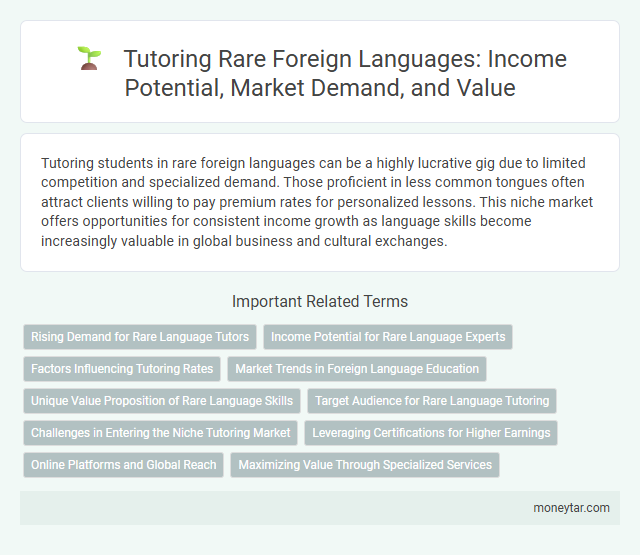 Tutoring Rare Foreign Languages: Income Potential, Market Demand, and Value

Tutoring students in rare foreign languages can be a highly lucrative gig due to limited competition and specialized demand. Those proficient in less common tongues often attract clients willing to pay premium rates for personalized lessons. This niche market offers opportunities for consistent income growth as language skills become increasingly valuable in global business and cultural exchanges.

Important Related Terms

Rising Demand for Rare Language Tutors
Income Potential for Rare Language Experts
Factors Influencing Tutoring Rates
Market Trends in Foreign Language Education
Unique Value Proposition of Rare Language Skills
Target Audience for Rare Language Tutoring
Challenges in Entering the Niche Tutoring Market
Leveraging Certifications for Higher Earnings
Online Platforms and Global Reach
Maximizing Value Through Specialized Services

moneytar.com